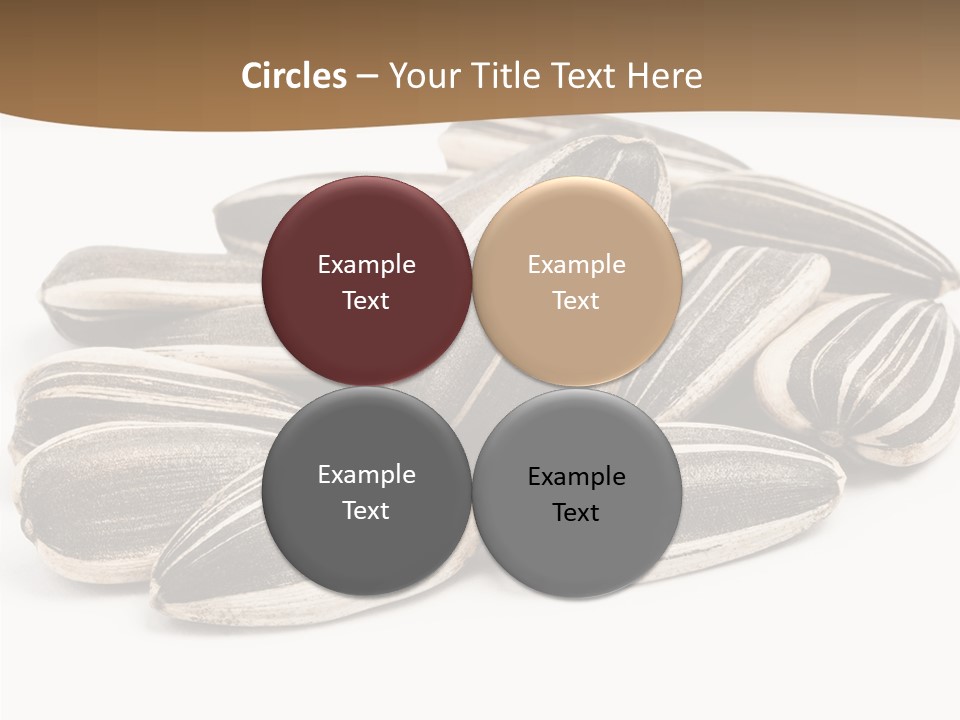 Circles – Your Title Text Here

Example Text

Example Text

Example Text

Example Text